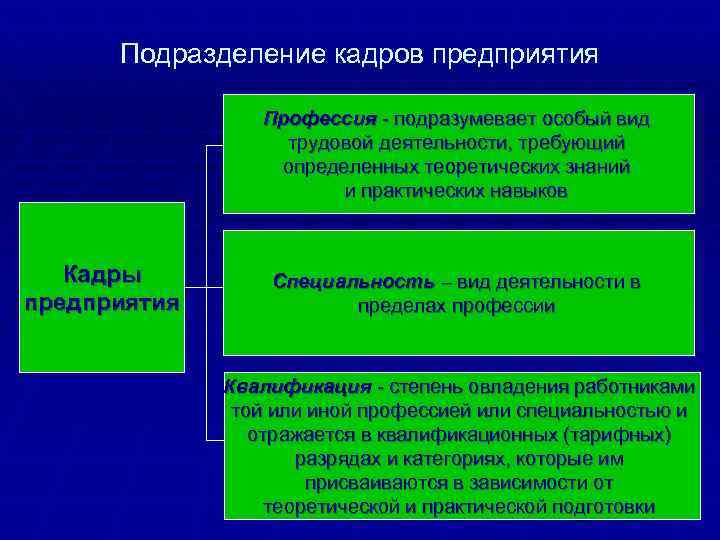 Подразделение кадров предприятия

Кадры предприятия

Профессия - подразумевает особый вид трудовой деятельности, требующий определенных теоретических знаний и практических навыков

Специальность – вид деятельности в пределах профессии

Квалификация - степень овладения работниками той или иной профессией или специальностью и отражается в квалификационных (тарифных) разрядах и категориях, которые им присваиваются в зависимости от теоретической и практической подготовки